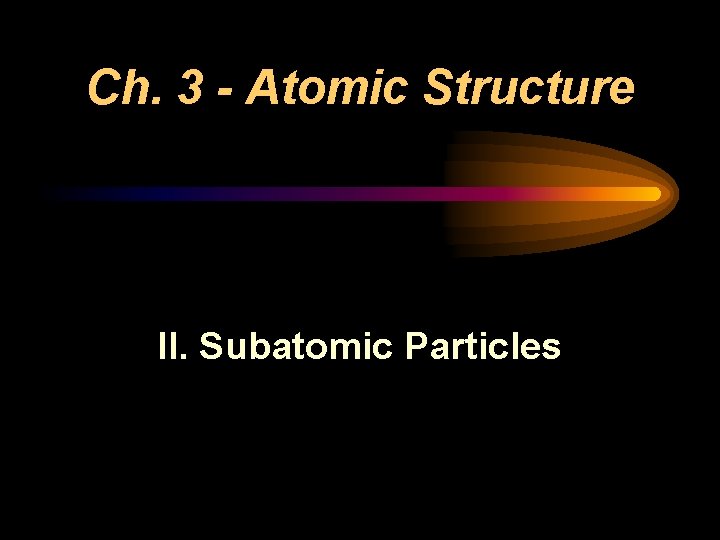 Ch. 3 - Atomic Structure

II. Subatomic Particles